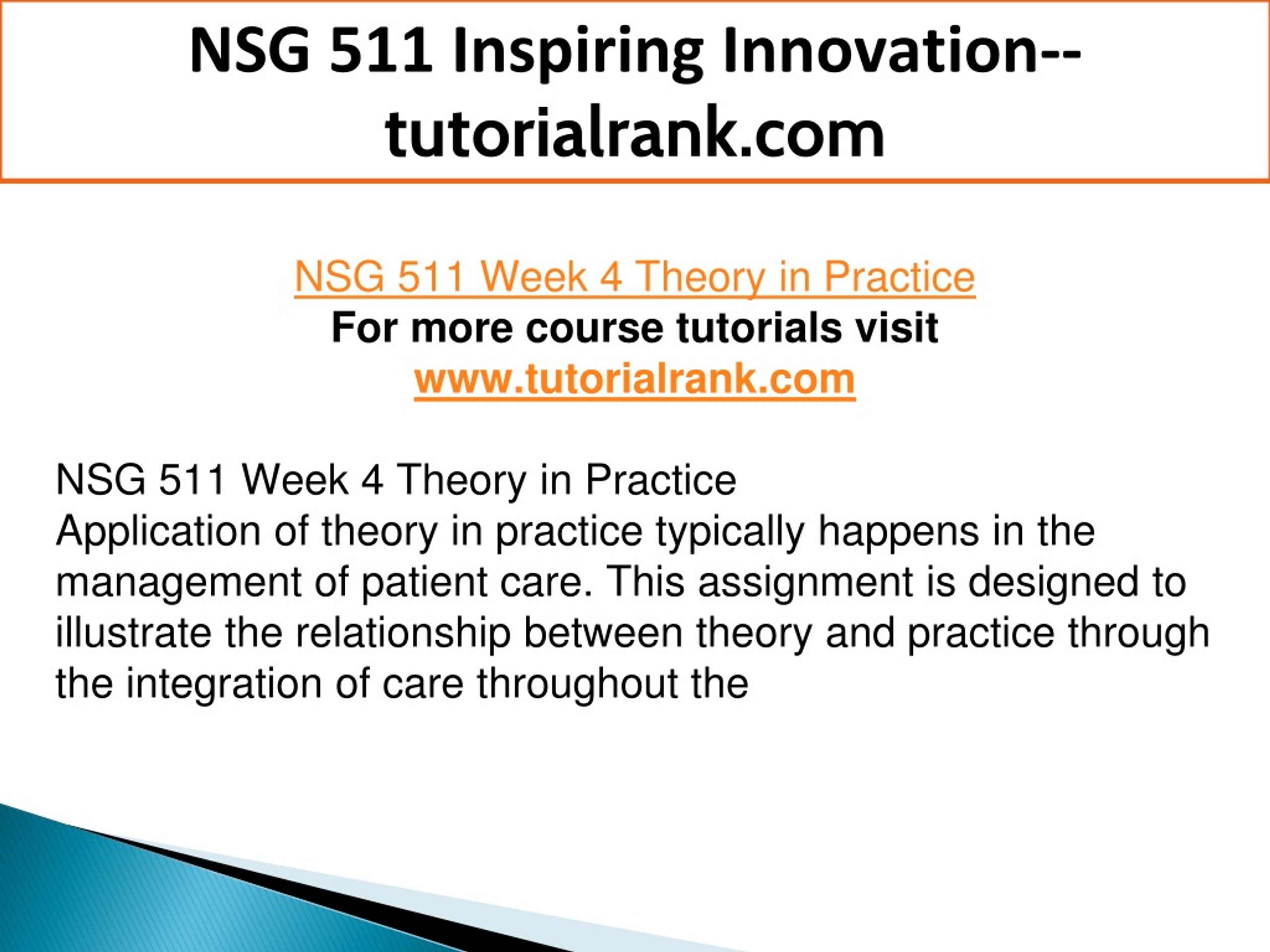 NSG 511 Inspiring Innovation--tutorialrank.com

NSG 511 Week 4 Theory in Practice
For more course tutorials visit
www.tutorialrank.com

NSG 511 Week 4 Theory in Practice
Application of theory in practice typically happens in the management of patient care. This assignment is designed to illustrate the relationship between theory and practice through the integration of care throughout the